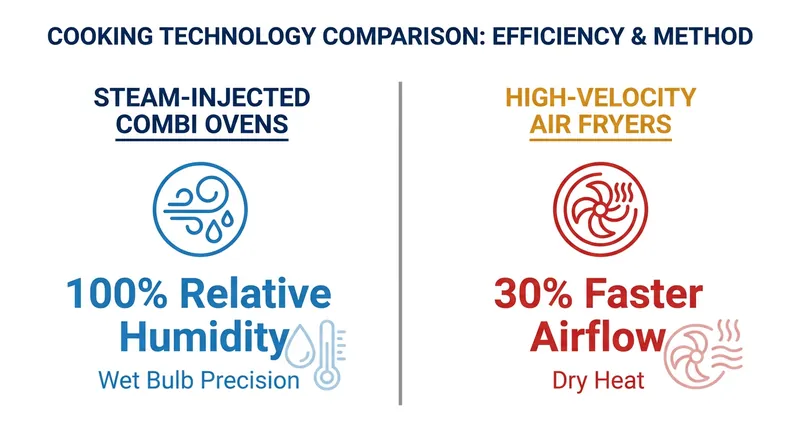 COOKING TECHNOLOGY COMPARISON: EFFICIENCY & METHOD

STEAM-INJECTED COMBI OVENS

100% Relative Humidity

Wet Bulb Precision

HIGH-VELOCITY AIR FRYERS

30% Faster Airflow

Dry Heat